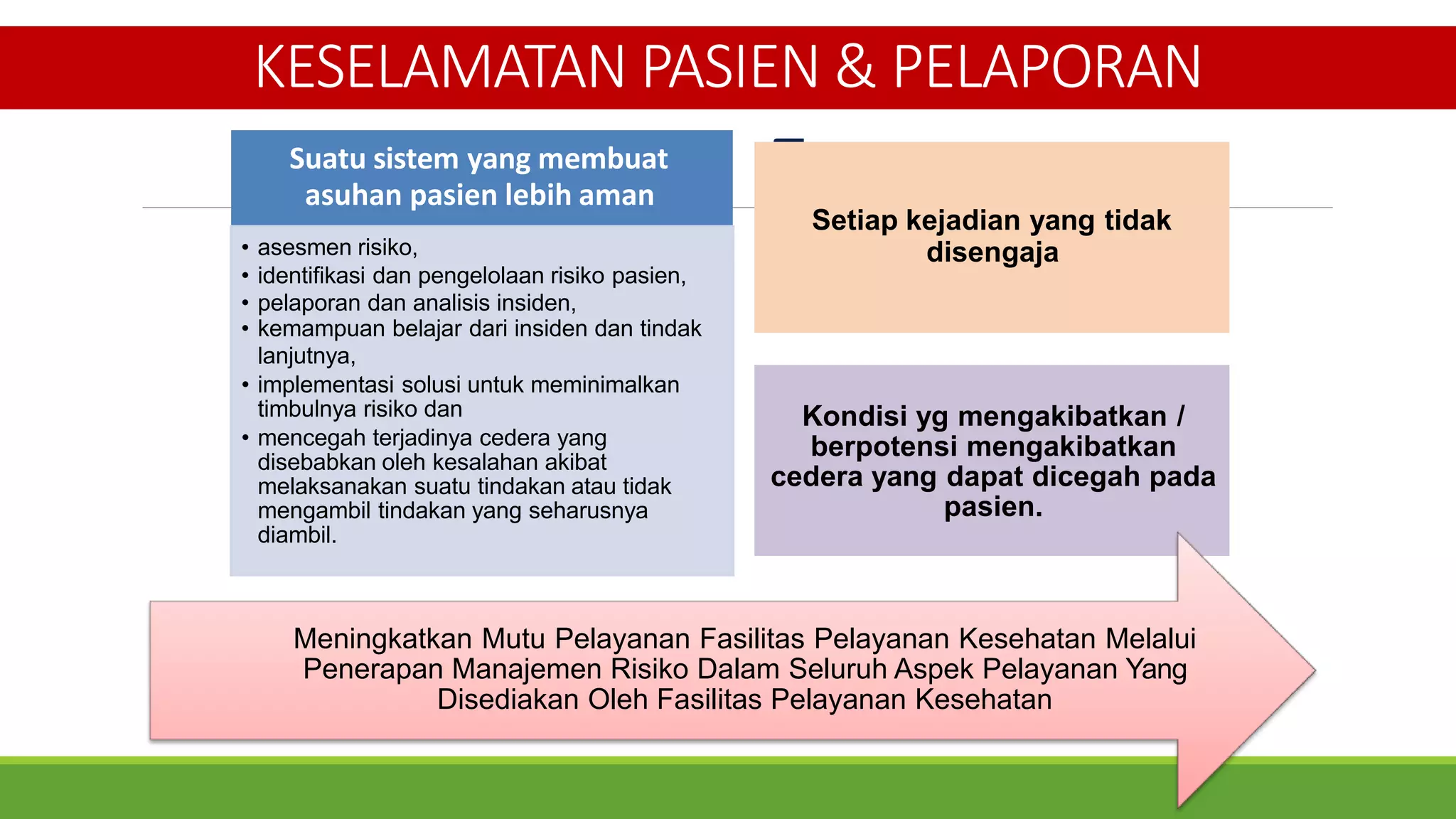 KESELAMATAN PASIEN & PELAPORAN

Suatu sistem yang membuat asuhan pasien lebih aman

• asesmen risiko,
• identifikasi dan pengelolaan risiko pasien,
• pelaporan dan analisis insiden,
• kemampuan belajar dari insiden dan tindak lanjutnya,
• implementasi solusi untuk meminimalkan timbulnya risiko dan
• mencegah terjadinya cedera yang disebabkan oleh kesalahan akibat melaksanakan suatu tindakan atau tidak mengambil tindakan yang seharusnya diambil.

Setiap kejadian yang tidak disengaja

Kondisi yg mengakibatkan / berpotensi mengakibatkan cedera yang dapat dicegah pada pasien.

Meningkatkan Mutu Pelayanan Fasilitas Pelayanan Kesehatan Melalui Penerapan Manajemen Risiko Dalam Seluruh Aspek Pelayanan Yang Disediakan Oleh Fasilitas Pelayanan Kesehatan